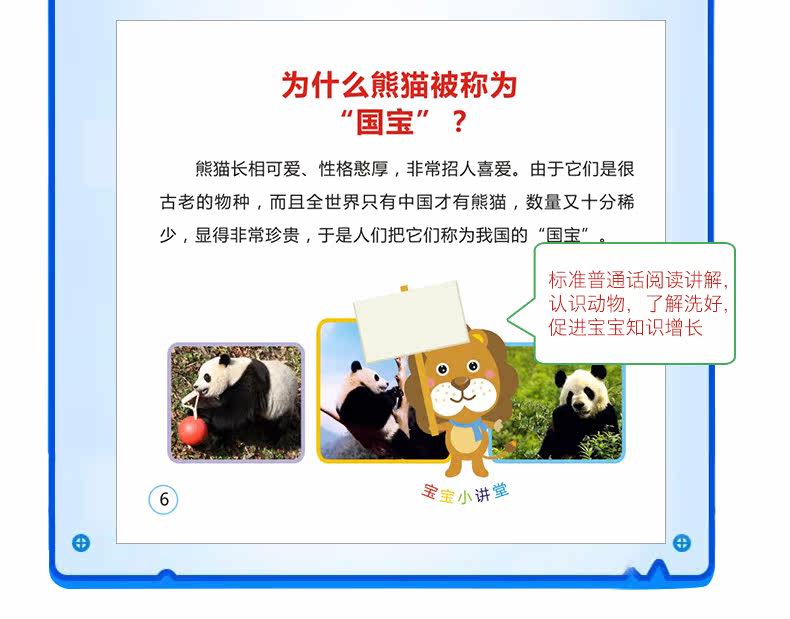 为什么熊猫被称为“国宝”？

熊猫长相可爱、性格憨厚，非常招人喜爱。由于它们是很古老的物种，而且全世界只有中国才有熊猫，数量又十分稀少，显得非常珍贵，于是人们把它们称为我国的“国宝”。

标准普通话阅读讲解，认识动物，了解洗好，促进宝宝知识增长

宝宝小讲堂

6